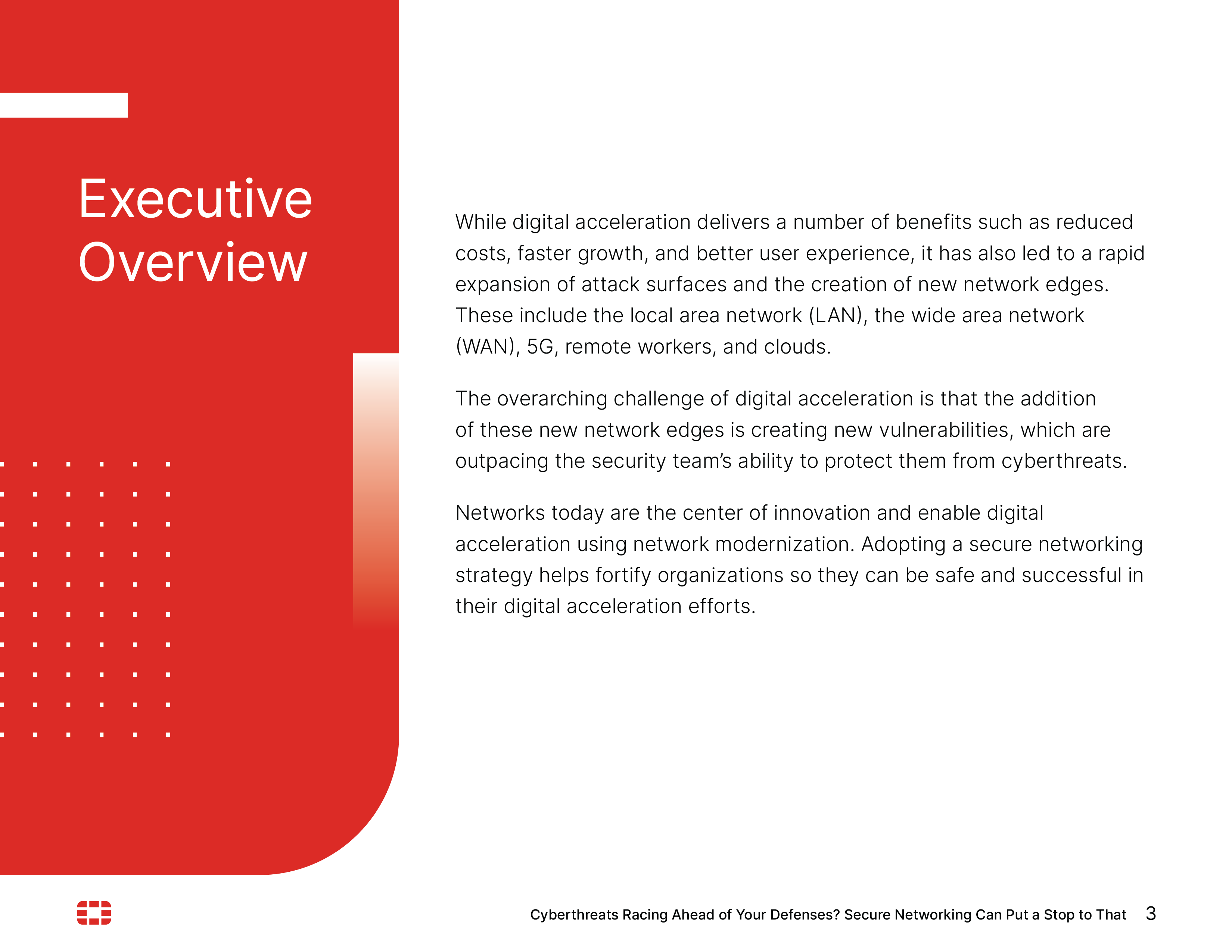 Executive Overview

While digital acceleration delivers a number of benefits such as reduced costs, faster growth, and better user experience, it has also led to a rapid expansion of attack surfaces and the creation of new network edges. These include the local area network (LAN), the wide area network (WAN), 5G, remote workers, and clouds.

The overarching challenge of digital acceleration is that the addition of these new network edges is creating new vulnerabilities, which are outpacing the security team's ability to protect them from cyberthreats.

Networks today are the center of innovation and enable digital acceleration using network modernization. Adopting a secure networking strategy helps fortify organizations so they can be safe and successful in their digital acceleration efforts.

Cyberthreats Racing Ahead of Your Defenses? Secure Networking Can Put a Stop to That 3